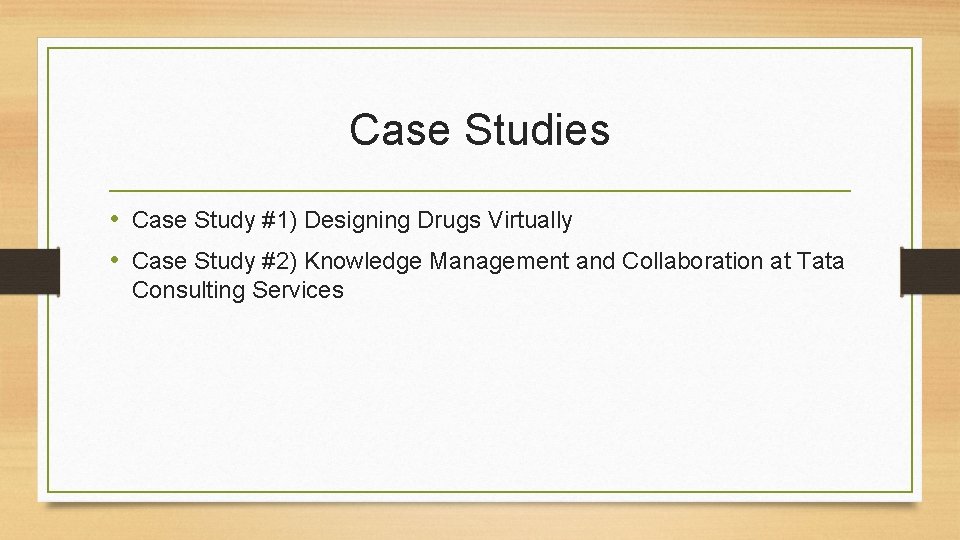 Case Studies

• Case Study #1) Designing Drugs Virtually
• Case Study #2) Knowledge Management and Collaboration at Tata Consulting Services